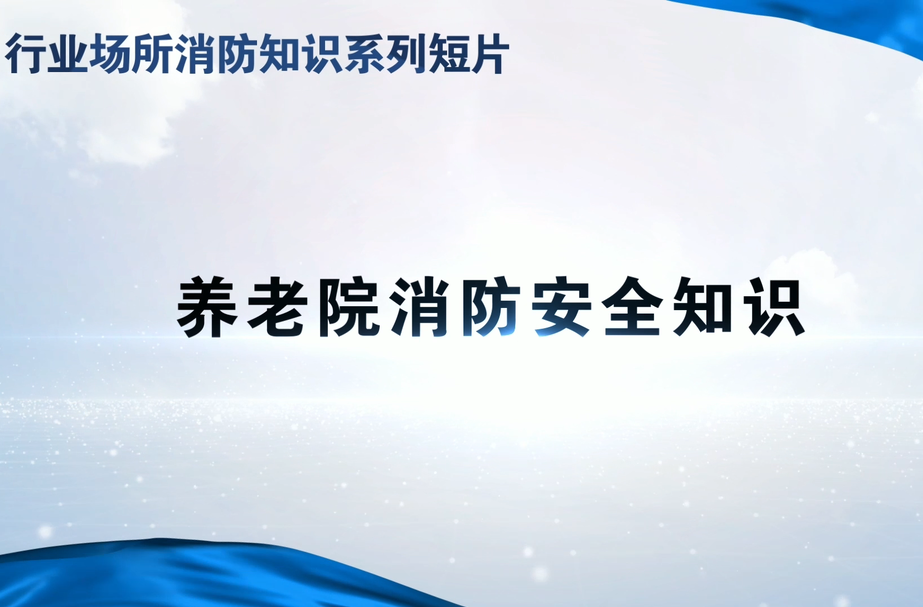 行业场所消防知识系列短片

养老院消防安全知识